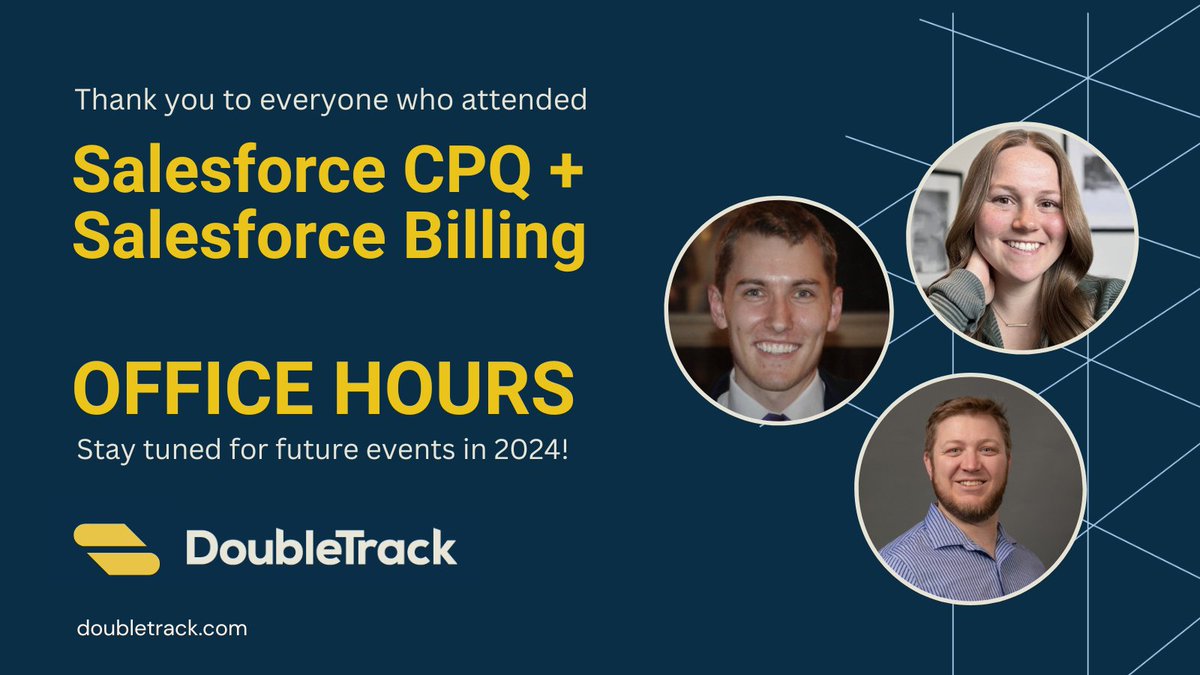 Thank you to everyone who attended

Salesforce CPQ + Salesforce Billing

OFFICE HOURS

Stay tuned for future events in 2024!

DoubleTrack

doubletrack.com